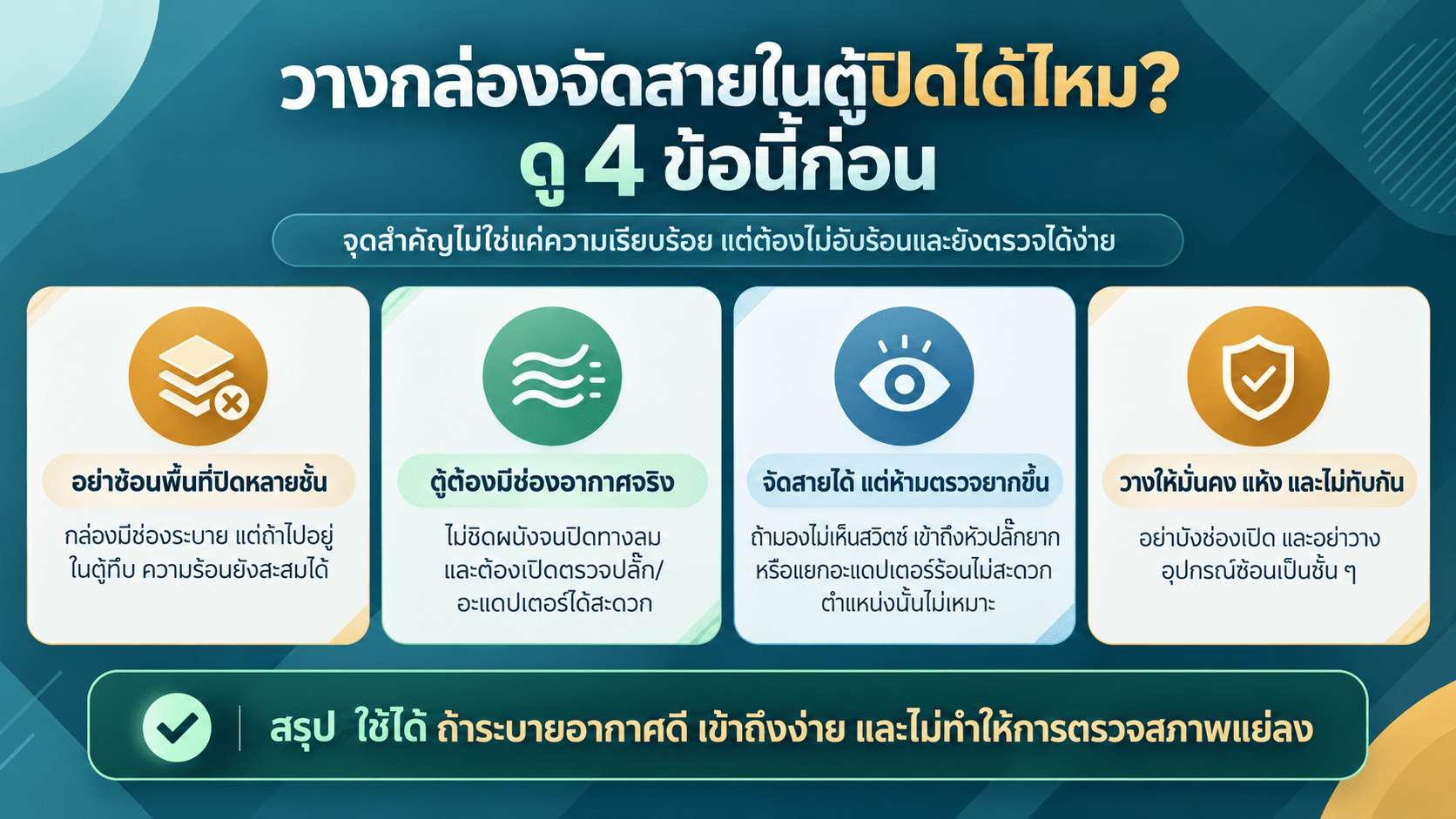 วางกล่องจัดสายในตู้ปิดได้ไหม?
ดู 4 ข้อนี้ก่อน

จุดสำคัญไม่ใช่แค่ความเรียบร้อย แต่ต้องไม่อับร้อนและยังตรวจได้ง่าย

อย่าซ้อนพื้นที่ปิดหลายชั้น

กล่องมีช่องระบาย แต่ถ้าไปอยู่ในตู้ทึบ ความร้อนยังสะสมได้

ตู้ต้องมีช่องอากาศจริง

ไม่ชิดผนังจนปิดทางลม และต้องเปิดตรวจปลั๊ก/อะแดปเตอร์ได้สะดวก

จัดสายได้ แต่ห้ามตรวจยากขึ้น

ถ้ามองไม่เห็นสวิตช์ เข้าถึงหัวปลั๊กยาก หรือแยกอะแดปเตอร์ร้อนไม่สะดวก ตำแหน่งนั้นไม่เหมาะ

วางให้มั่นคง แห้ง และไม่ทับกัน

อย่าบังช่องเปิด และอย่าวางอุปกรณ์ซ้อนเป็นชั้น ๆ

สรุป ใช้ได้ ถ้าระบายอากาศดี เข้าถึงง่าย และไม่ทำให้การตรวจสภาพแย่ลง